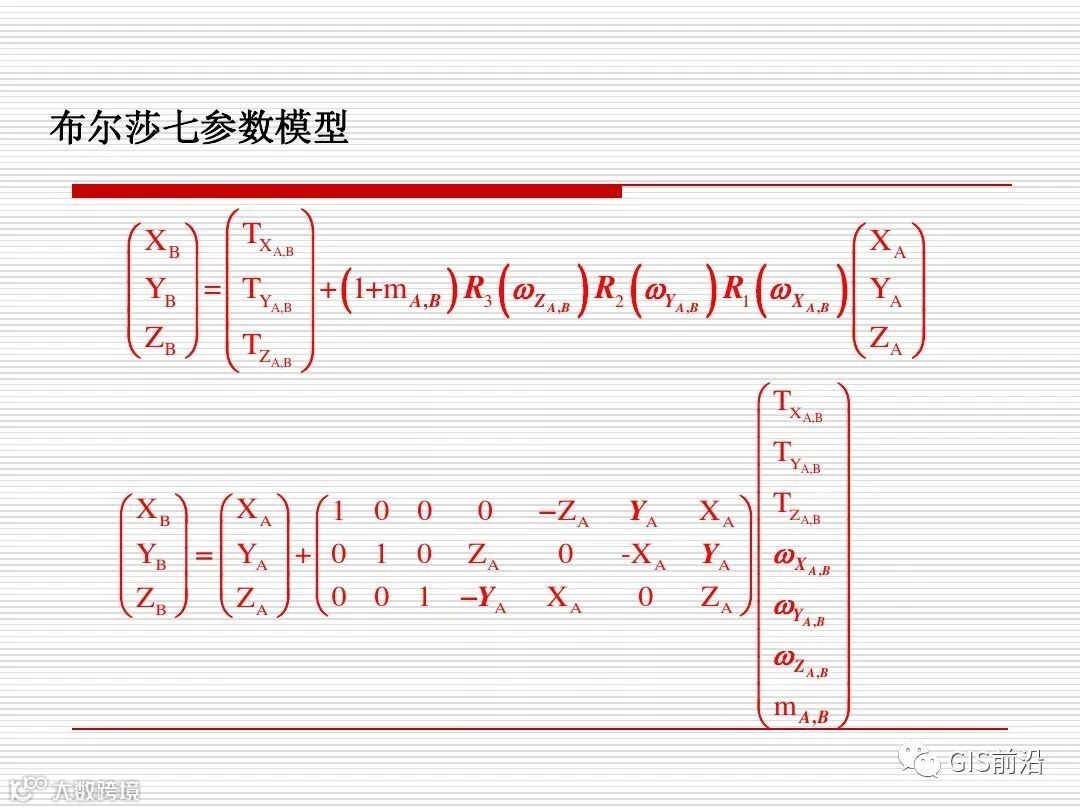 布尔莎七参数模型

$\begin{pmatrix} X_B \\ Y_B \\ Z_B \end{pmatrix} = \begin{pmatrix} T_{X_{A,B}} \\ T_{Y_{A,B}} \\ T_{Z_{A,B}} \end{pmatrix} + (1+m_{A,B}) R_3(\omega_{Z_{A,B}}) R_2(\omega_{Y_{A,B}}) R_1(\omega_{X_{A,B}}) \begin{pmatrix} X_A \\ Y_A \\ Z_A \end{pmatrix}$

$\begin{pmatrix} X_B \\ Y_B \\ Z_B \end{pmatrix} = \begin{pmatrix} X_A \\ Y_A \\ Z_A \end{pmatrix} + \begin{pmatrix} 1 & 0 & 0 & 0 & -Z_A & Y_A & X_A \\ 0 & 1 & 0 & Z_A & 0 & -X_A & Y_A \\ 0 & 0 & 1 & -Y_A & X_A & 0 & Z_A \end{pmatrix} \begin{pmatrix} T_{X_{A,B}} \\ T_{Y_{A,B}} \\ T_{Z_{A,B}} \\ \omega_{X_{A,B}} \\ \omega_{Y_{A,B}} \\ \omega_{Z_{A,B}} \\ m_{A,B} \end{pmatrix}$

GIS前沿

大数跨境